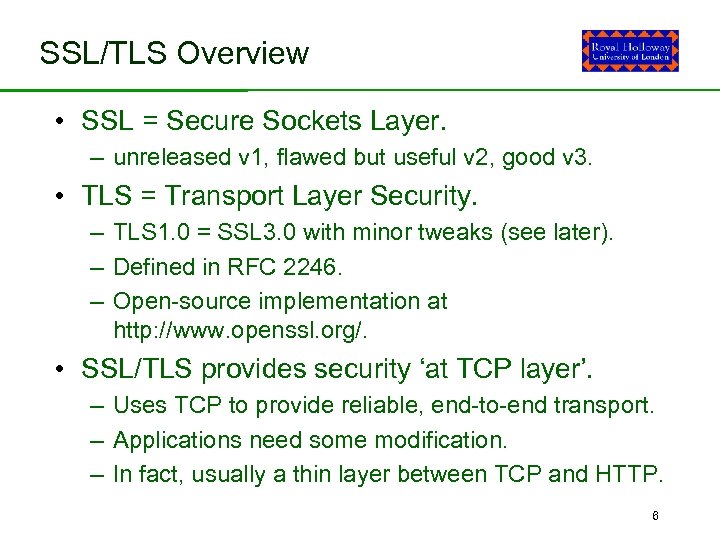 SSL/TLS Overview

Royal Holloway University of London

• SSL = Secure Sockets Layer.
– unreleased v1, flawed but useful v2, good v3.
• TLS = Transport Layer Security.
– TLS1.0 = SSL3.0 with minor tweaks (see later).
– Defined in RFC 2246.
– Open-source implementation at http://www.openssl.org/.
• SSL/TLS provides security ‘at TCP layer’.
– Uses TCP to provide reliable, end-to-end transport.
– Applications need some modification.
– In fact, usually a thin layer between TCP and HTTP.

6